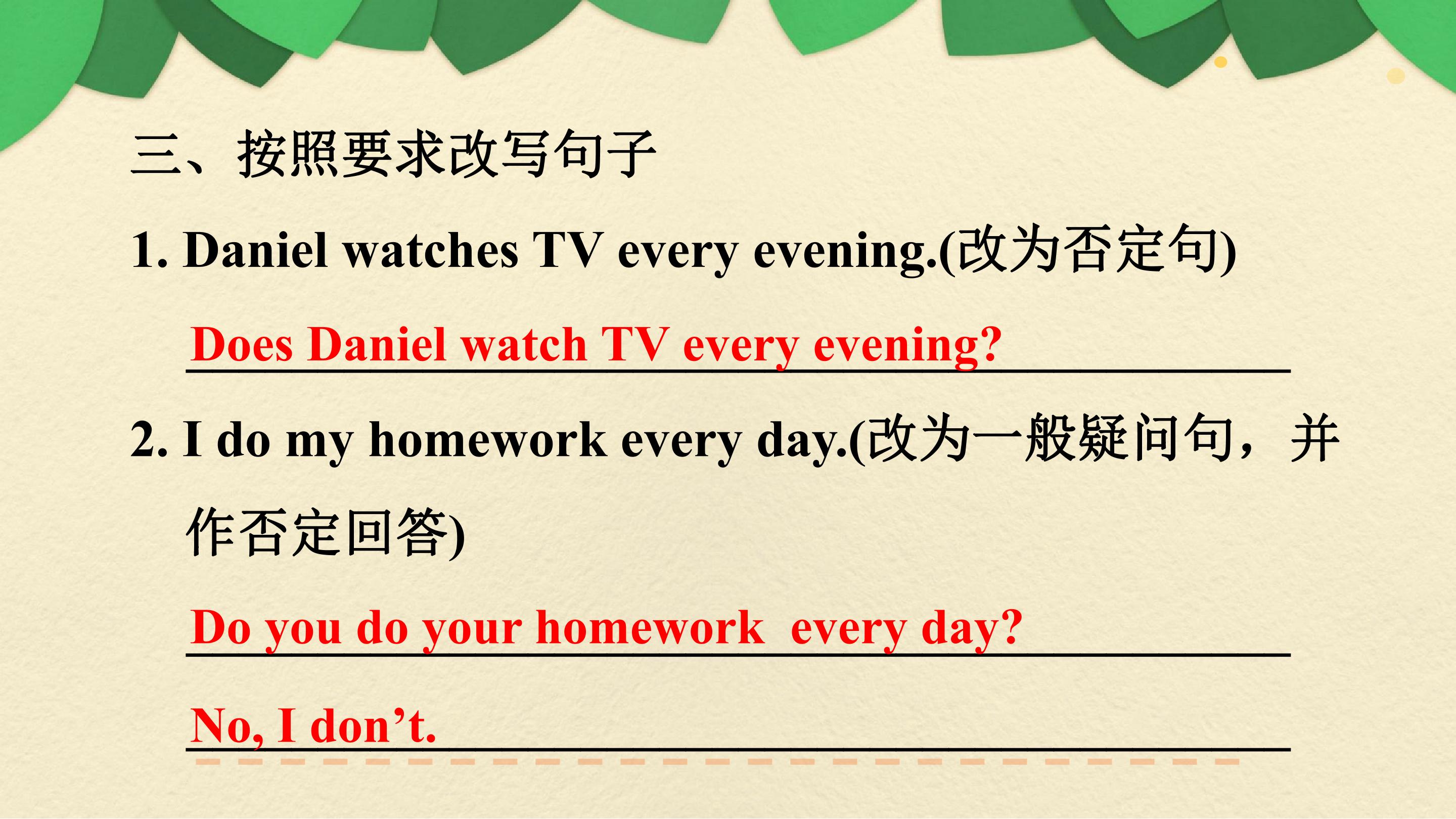 三、按照要求改写句子

1. Daniel watches TV every evening.(改为否定句)

Does Daniel watch TV every evening?

2. I do my homework every day.(改为一般疑问句，并作否定回答)

Do you do your homework every day?

No, I don't.